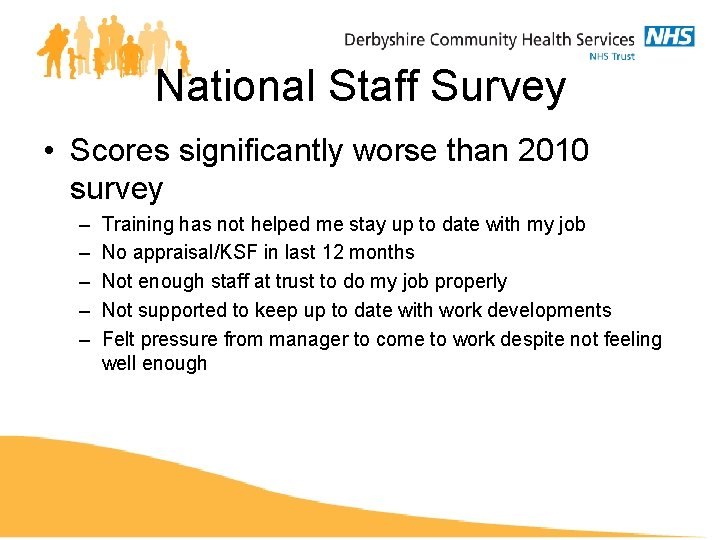 Derbyshire Community Health Services NHS
NHS Trust

National Staff Survey

• Scores significantly worse than 2010 survey
– Training has not helped me stay up to date with my job
– No appraisal/KSF in last 12 months
– Not enough staff at trust to do my job properly
– Not supported to keep up to date with work developments
– Felt pressure from manager to come to work despite not feeling well enough